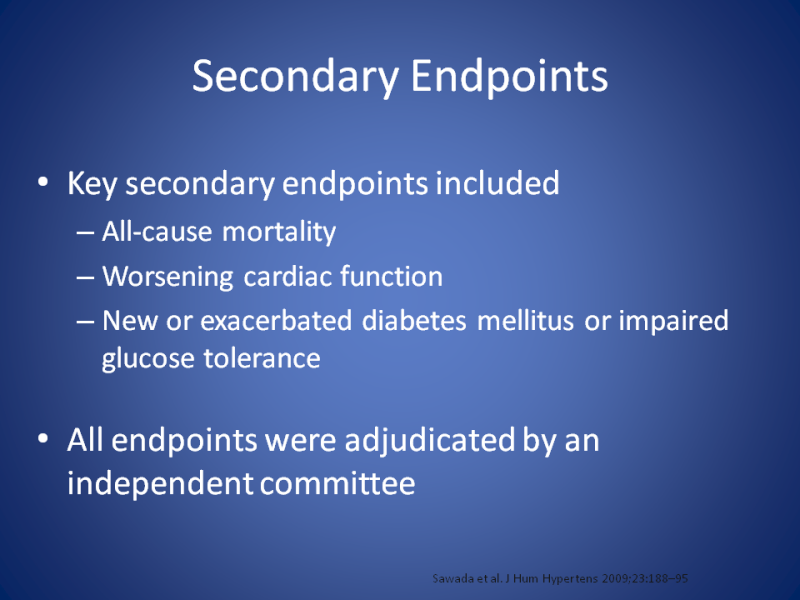 Secondary Endpoints

• Key secondary endpoints included
– All-cause mortality
– Worsening cardiac function
– New or exacerbated diabetes mellitus or impaired glucose tolerance

• All endpoints were adjudicated by an independent committee

Sawada et al. J Hum Hypertens 2009;23:188–95